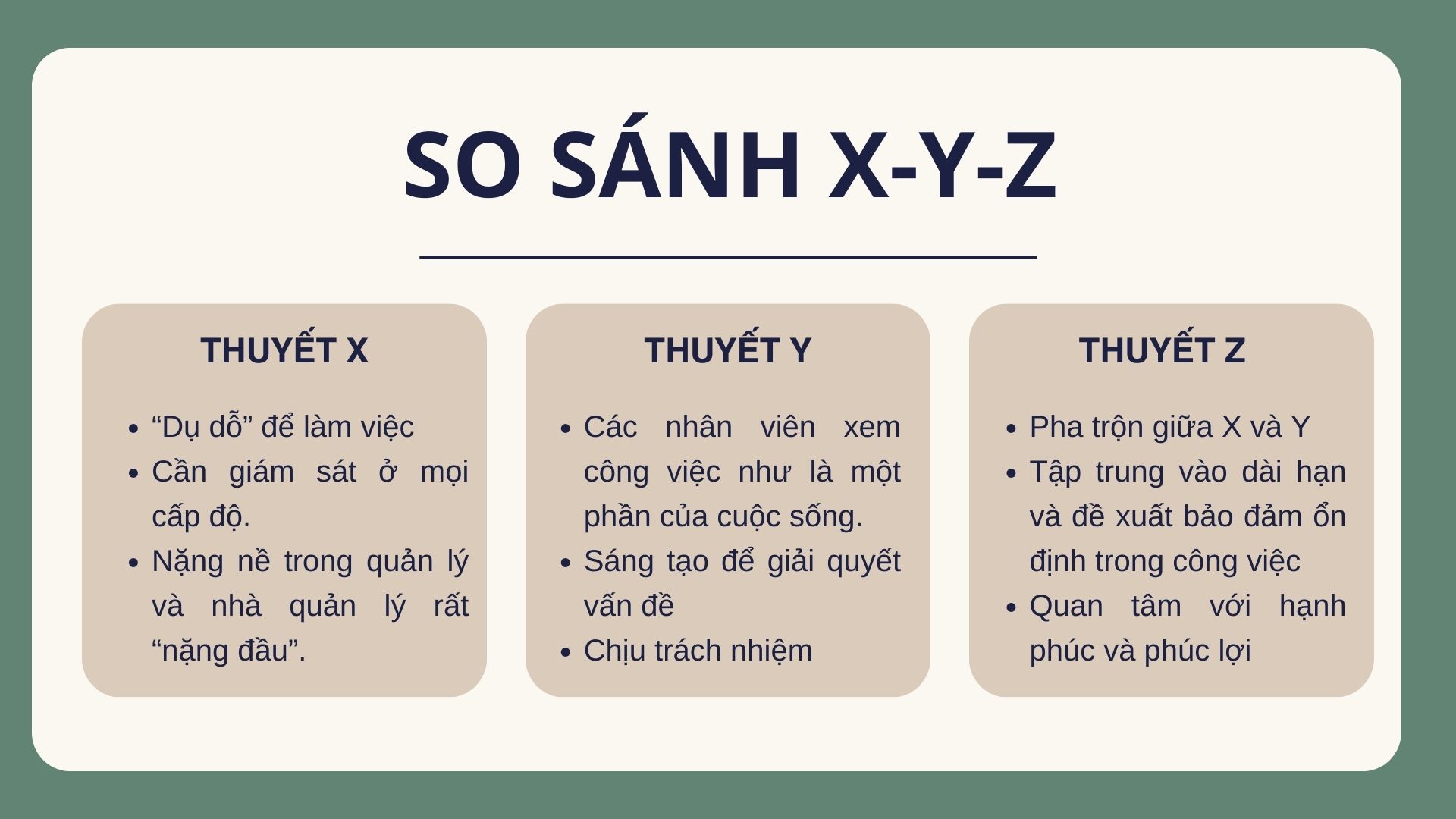 SO SÁNH X-Y-Z

THUYẾT X

- “Dụ dỗ” để làm việc
- Cần giám sát ở mọi cấp độ.
- Nặng nề trong quản lý và nhà quản lý rất “nặng đầu”.

THUYẾT Y

- Các nhân viên xem công việc như là một phần của cuộc sống.
- Sáng tạo để giải quyết vấn đề
- Chịu trách nhiệm

THUYẾT Z

- Pha trộn giữa X và Y
- Tập trung vào dài hạn và đề xuất bảo đảm ổn định trong công việc
- Quan tâm với hạnh phúc và phúc lợi